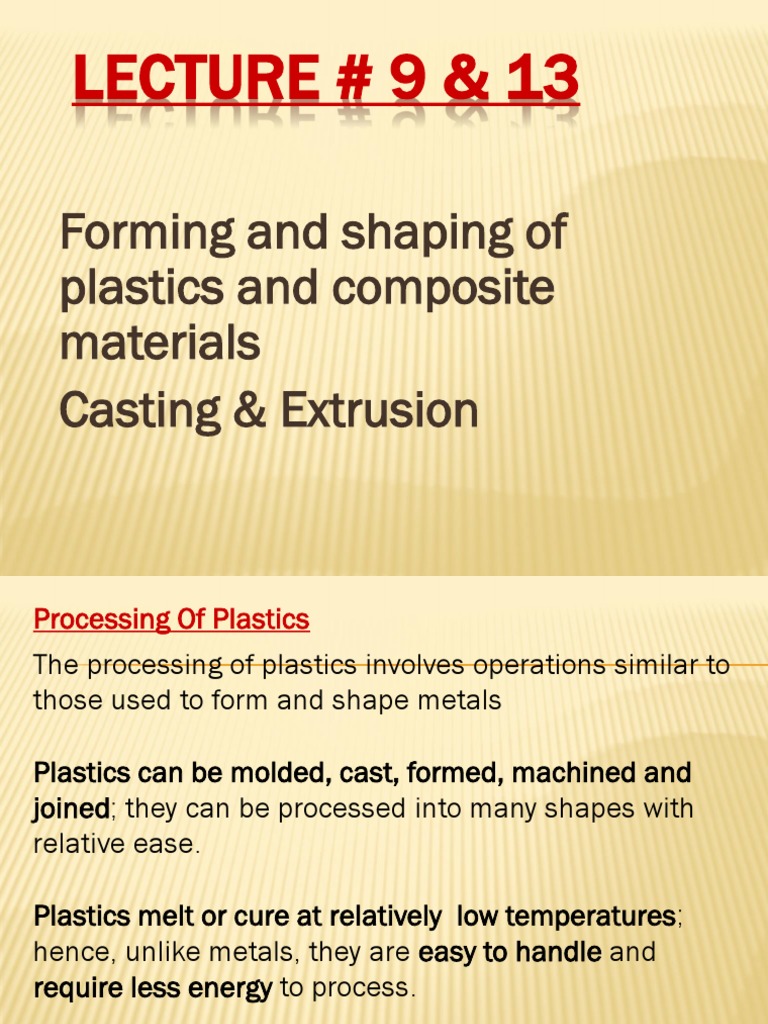 LECTURE # 9 & 13

Forming and shaping of plastics and composite materials

Casting & Extrusion

Processing Of Plastics

The processing of plastics involves operations similar to those used to form and shape metals

Plastics can be molded, cast, formed, machined and joined; they can be processed into many shapes with relative ease.

Plastics melt or cure at relatively low temperatures; hence, unlike metals, they are easy to handle and require less energy to process.